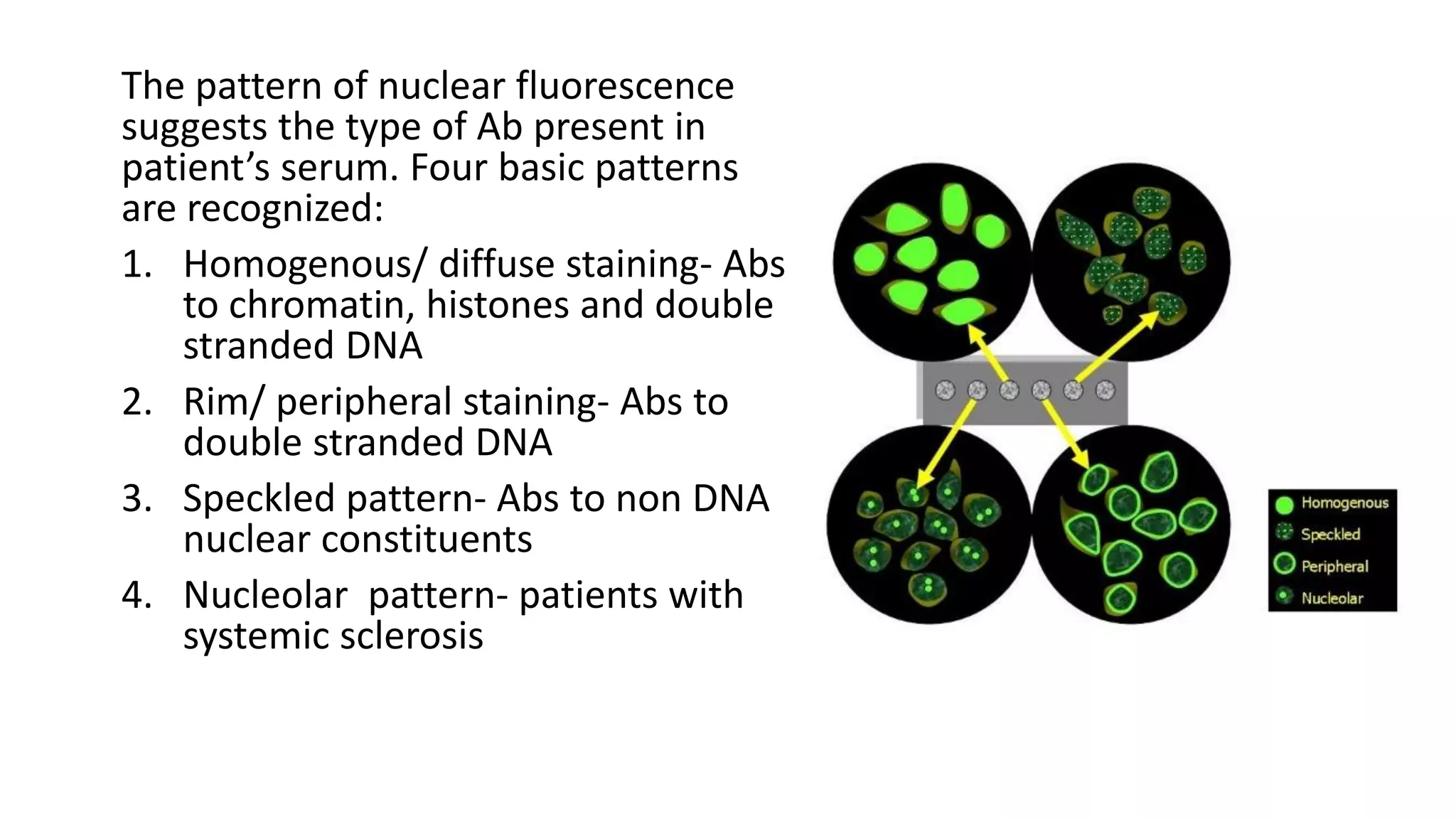 The pattern of nuclear fluorescence suggests the type of Ab present in patient’s serum. Four basic patterns are recognized:

1. Homogenous/ diffuse staining- Abs to chromatin, histones and double stranded DNA

2. Rim/ peripheral staining- Abs to double stranded DNA

3. Speckled pattern- Abs to non DNA nuclear constituents

4. Nucleolar pattern- patients with systemic sclerosis

Homogenous
Speckled
Peripheral
Nucleolar